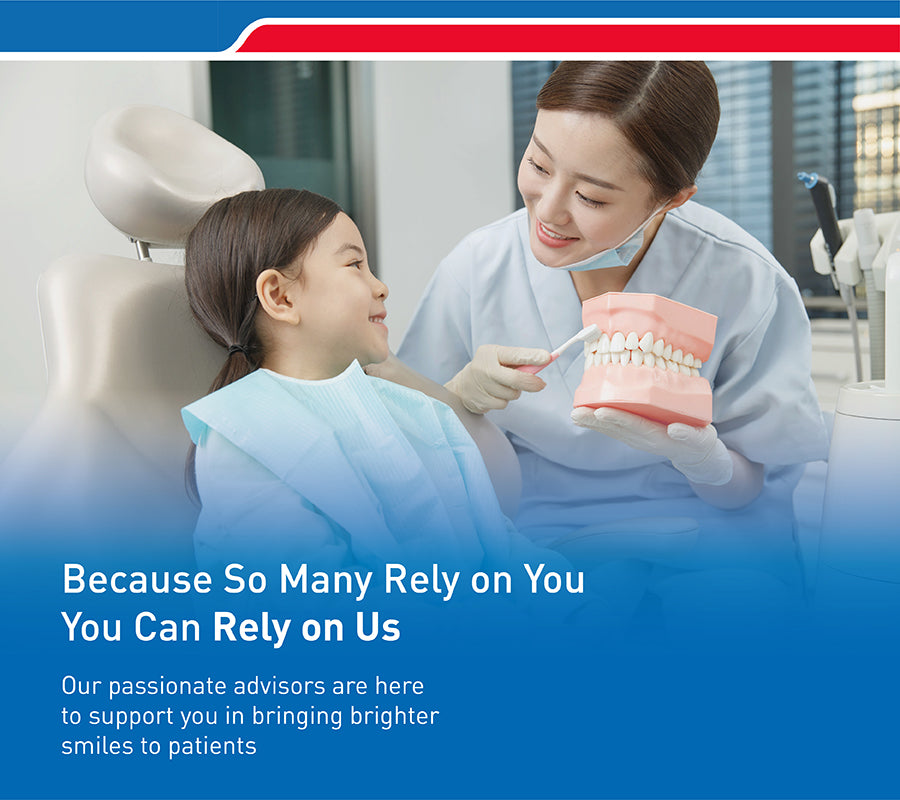 Because So Many Rely on You
You Can Rely on Us

Our passionate advisors are here to support you in bringing brighter smiles to patients